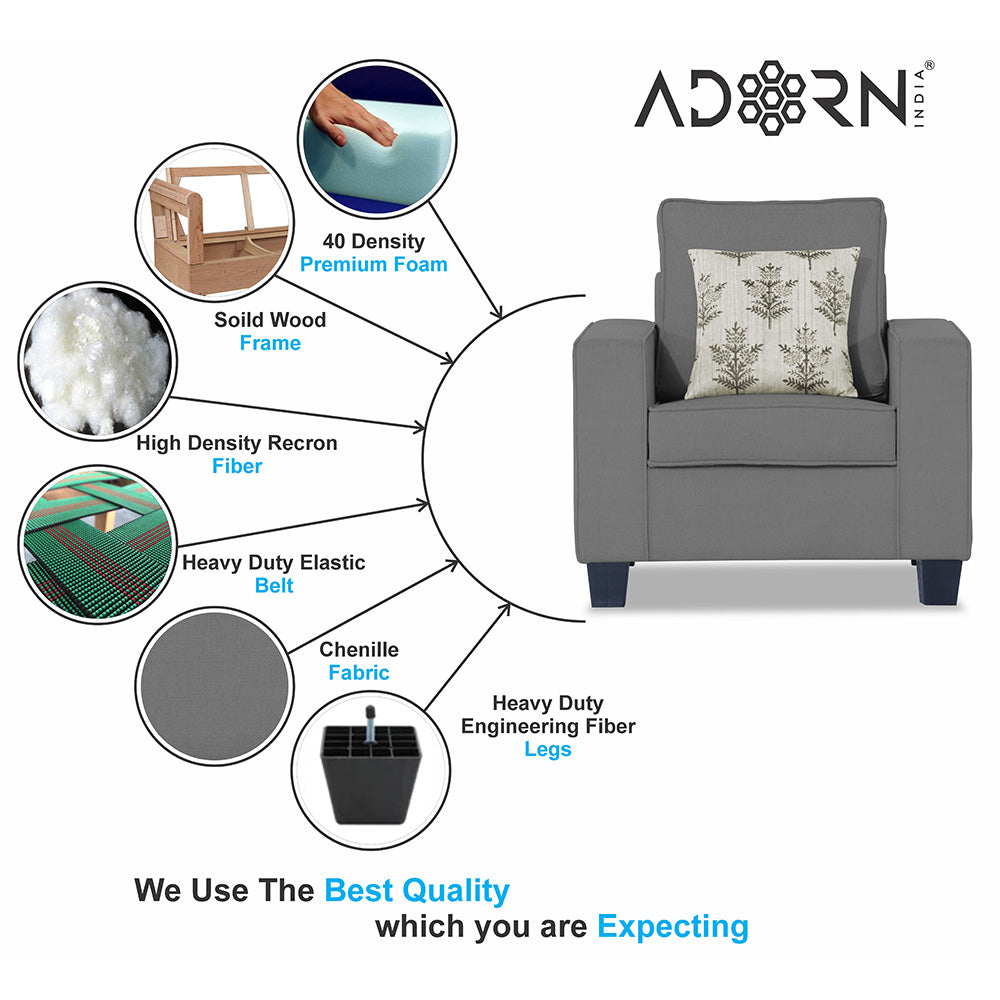 ADORN INDIA®

40 Density
Premium Foam

Soild Wood
Frame

High Density Recron
Fiber

Heavy Duty Elastic
Belt

Chenille
Fabric

Heavy Duty
Engineering Fiber
Legs

We Use The Best Quality
which you are Expecting